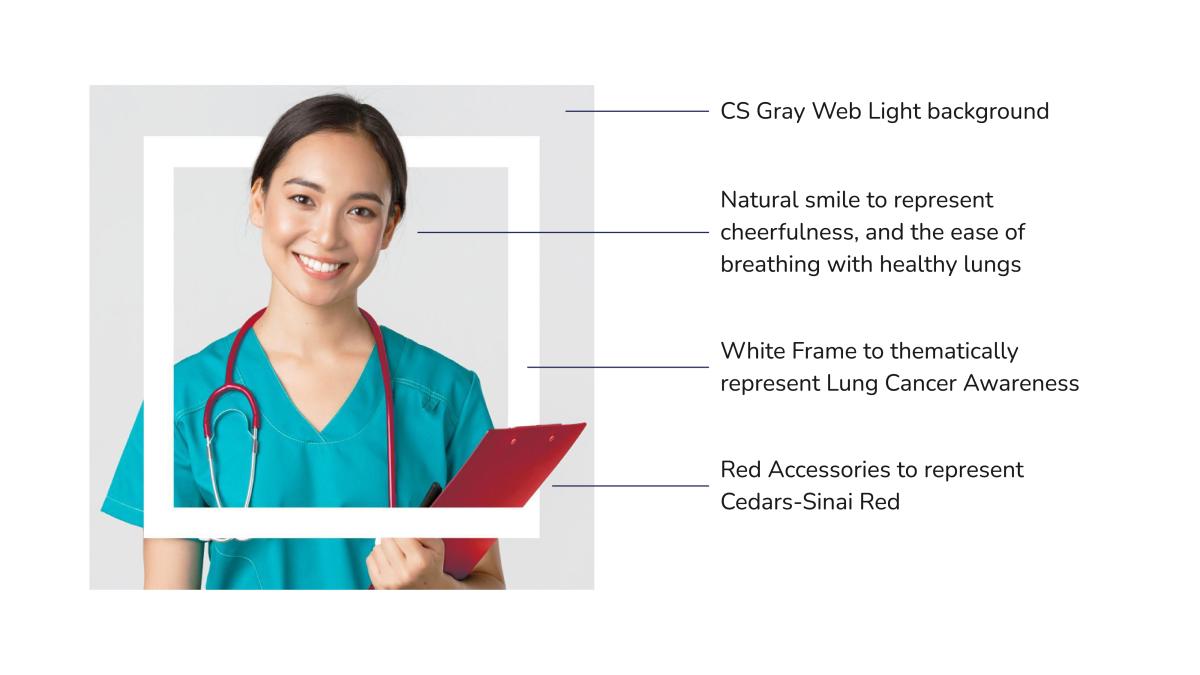 CS Gray Web Light background

Natural smile to represent cheerfulness, and the ease of breathing with healthy lungs

White Frame to thematically represent Lung Cancer Awareness

Red Accessories to represent Cedars-Sinai Red